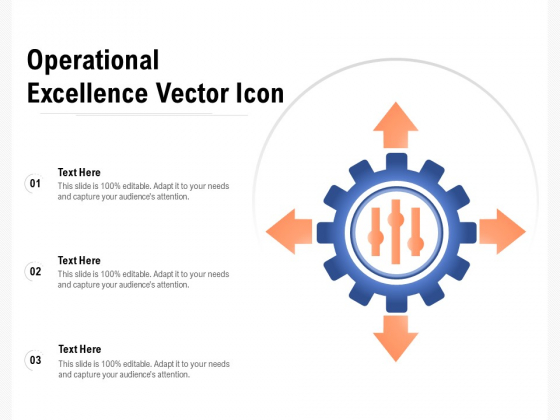 Operational Excellence Vector Icon

01
Text Here
This slide is 100% editable. Adapt it to your needs and capture your audience's attention.

02
Text Here
This slide is 100% editable. Adapt it to your needs and capture your audience's attention.

03
Text Here
This slide is 100% editable. Adapt it to your needs and capture your audience's attention.